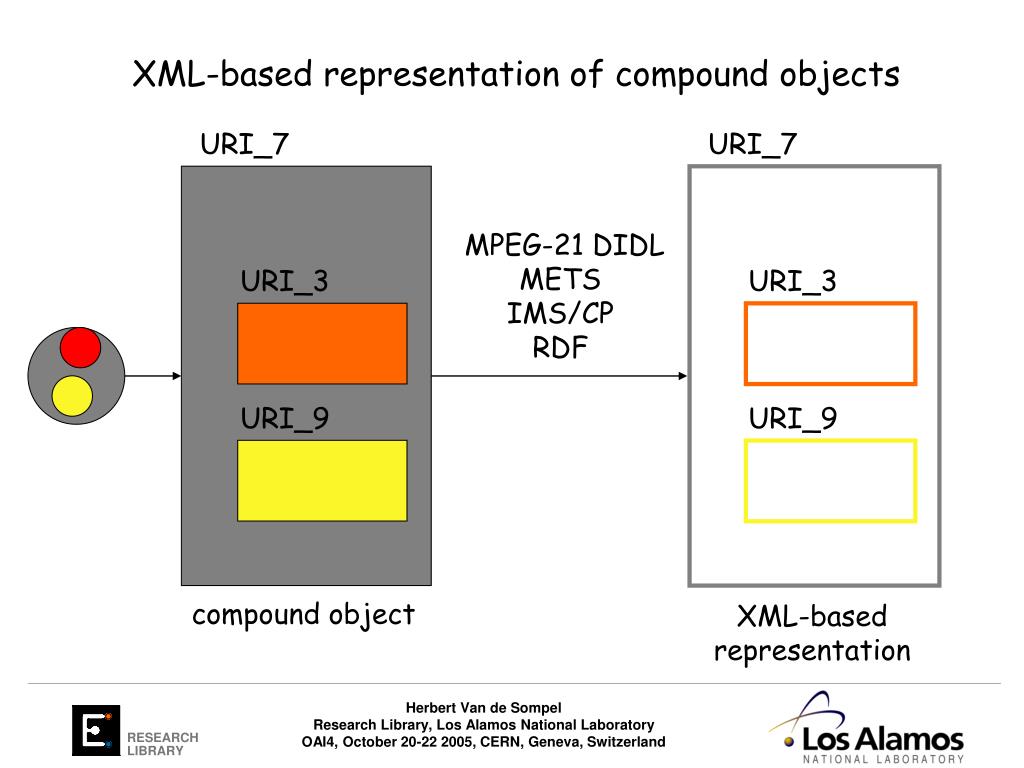 XML-based representation of compound objects

URI_7

URI_3

URI_9

compound object

MPEG-21 DIDL
METS
IMS/CP
RDF

URI_7

URI_3

URI_9

XML-based representation

RESEARCH LIBRARY

Herbert Van de Sompel
Research Library, Los Alamos National Laboratory
OAI4, October 20-22 2005, CERN, Geneva, Switzerland

Los Alamos
NATIONAL LABORATORY